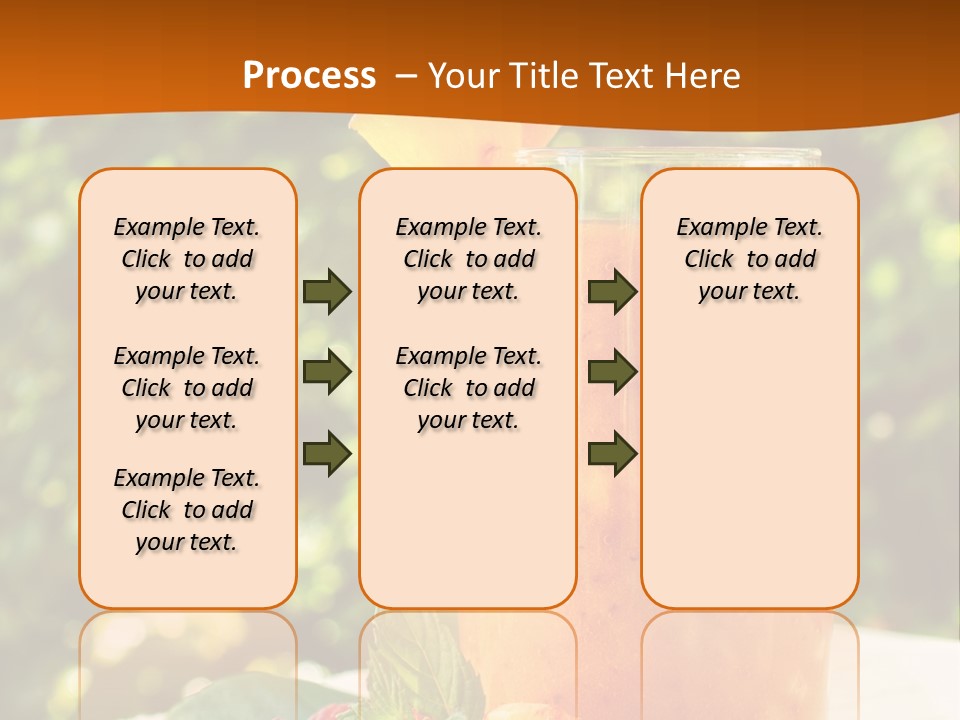 Process – Your Title Text Here

Example Text. Click to add your text.

Example Text. Click to add your text.

Example Text. Click to add your text.

Example Text. Click to add your text.

Example Text. Click to add your text.

Example Text. Click to add your text.